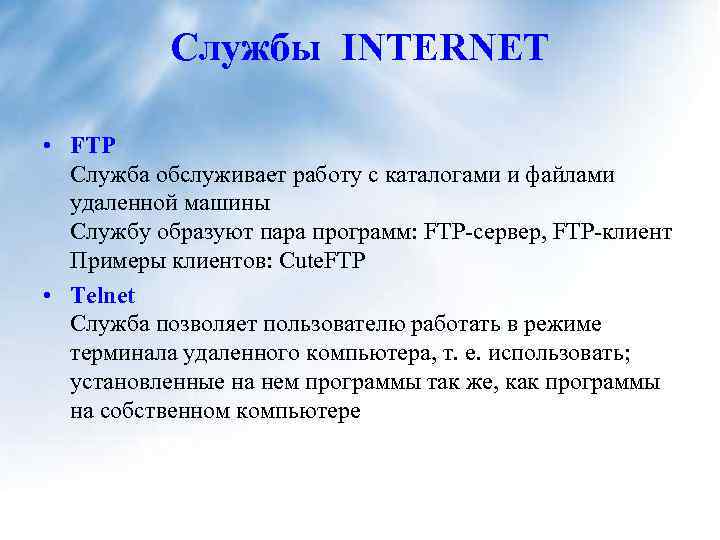 Службы INTERNET

• FTP
Служба обслуживает работу с каталогами и файлами удаленной машины
Службу образуют пара программ: FTP-сервер, FTP-клиент
Примеры клиентов: CuteFTP

• Telnet
Служба позволяет пользователю работать в режиме терминала удаленного компьютера, т. е. использовать; установленные на нем программы так же, как программы на собственном компьютере